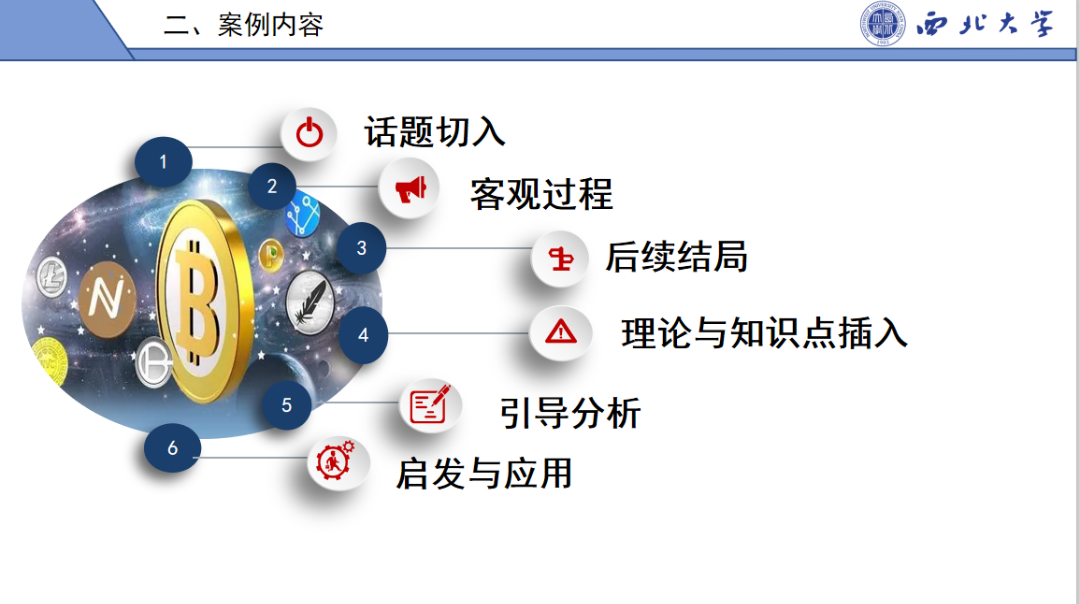 二、案例内容

西北大学

1
话题切入

2
客观过程

3
后续结局

4
理论与知识点插入

5
引导分析

6
启发与应用